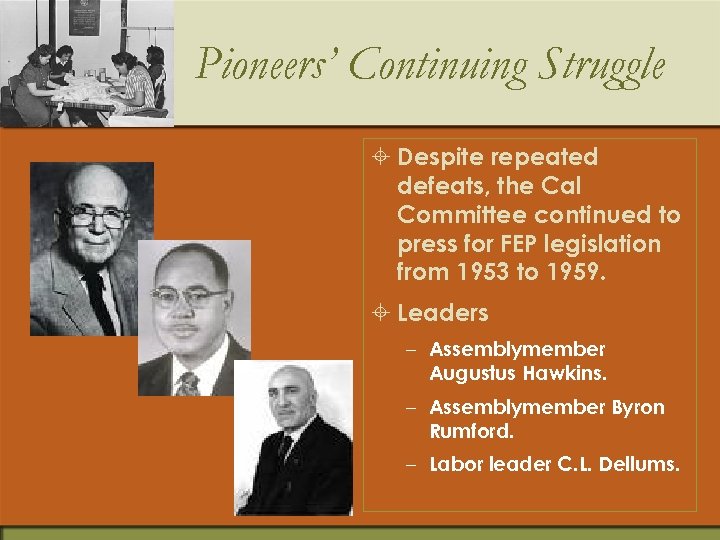 Pioneers' Continuing Struggle

Despite repeated defeats, the Cal Committee continued to press for FEP legislation from 1953 to 1959.

Leaders

– Assemblymember Augustus Hawkins.

– Assemblymember Byron Rumford.

– Labor leader C.L. Dellums.